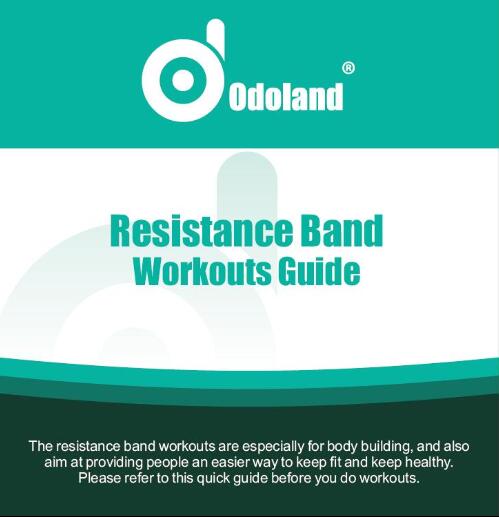 Odoland®

Resistance Band
Workouts Guide

The resistance band workouts are especially for body building, and also aim at providing people an easier way to keep fit and keep healthy. Please refer to this quick guide before you do workouts.